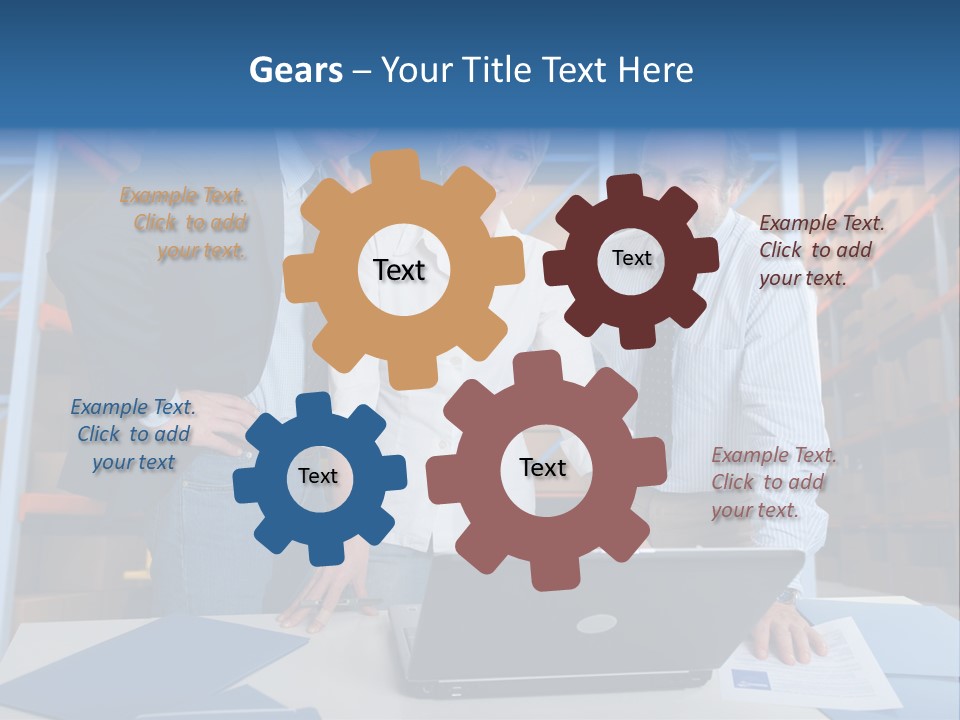 Gears – Your Title Text Here

Example Text. Click to add your text.

Text

Text

Example Text. Click to add your text.

Example Text. Click to add your text

Text

Text

Example Text. Click to add your text.